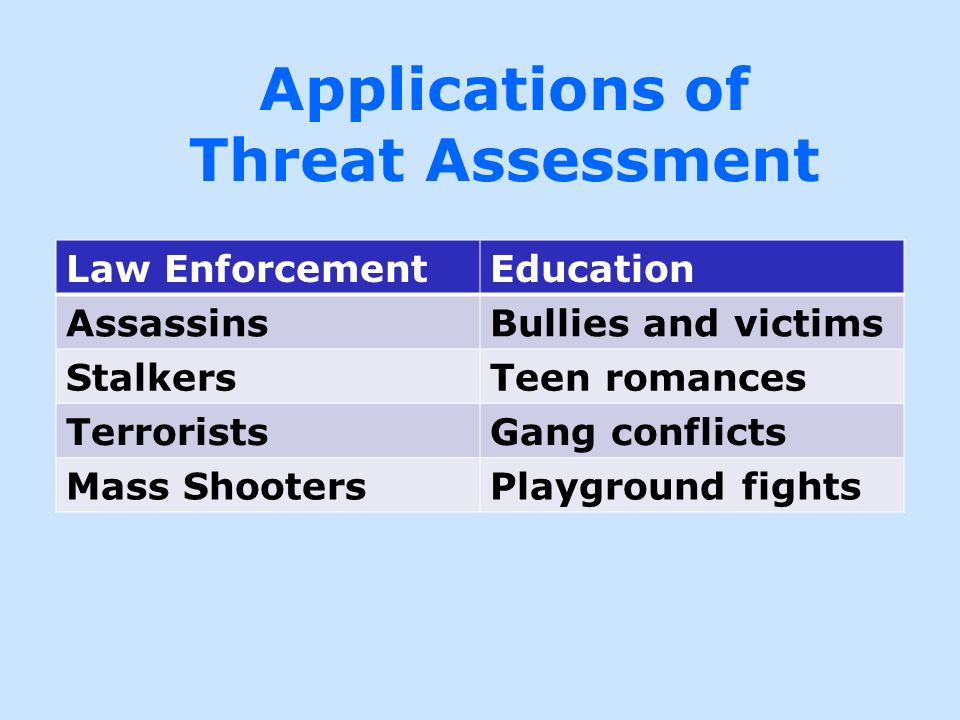 Applications of
Threat Assessment

| Law Enforcement | Education |
|---|---|
| Assassins | Bullies and victims |
| Stalkers | Teen romances |
| Terrorists | Gang conflicts |
| Mass Shooters | Playground fights |